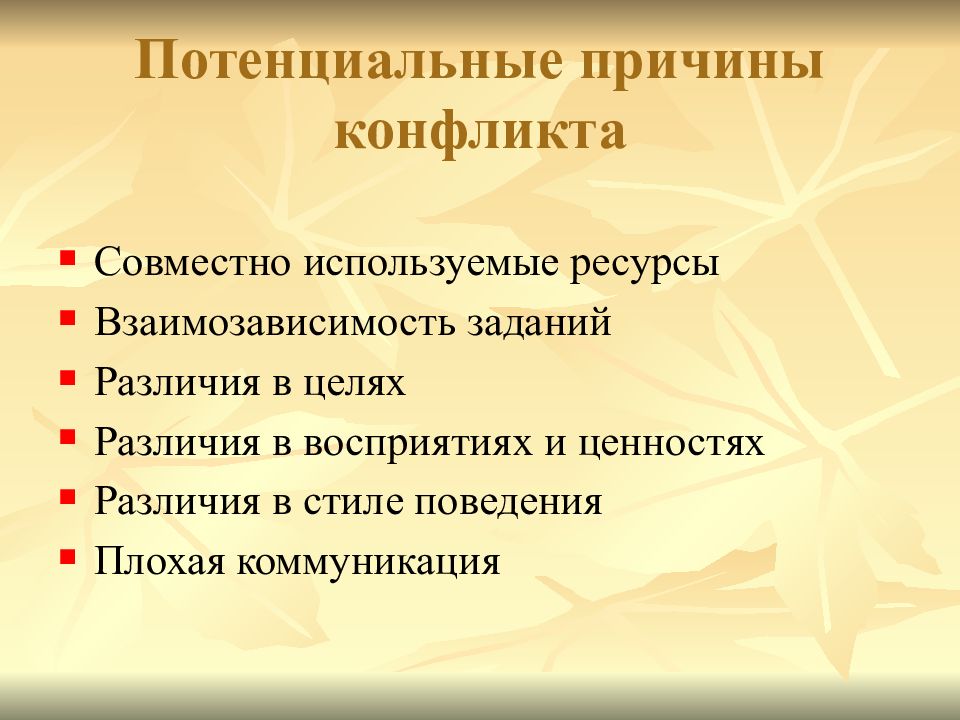 Потенциальные причины конфликта

- Совместно используемые ресурсы
- Взаимозависимость заданий
- Различия в целях
- Различия в восприятиях и ценностях
- Различия в стиле поведения
- Плохая коммуникация